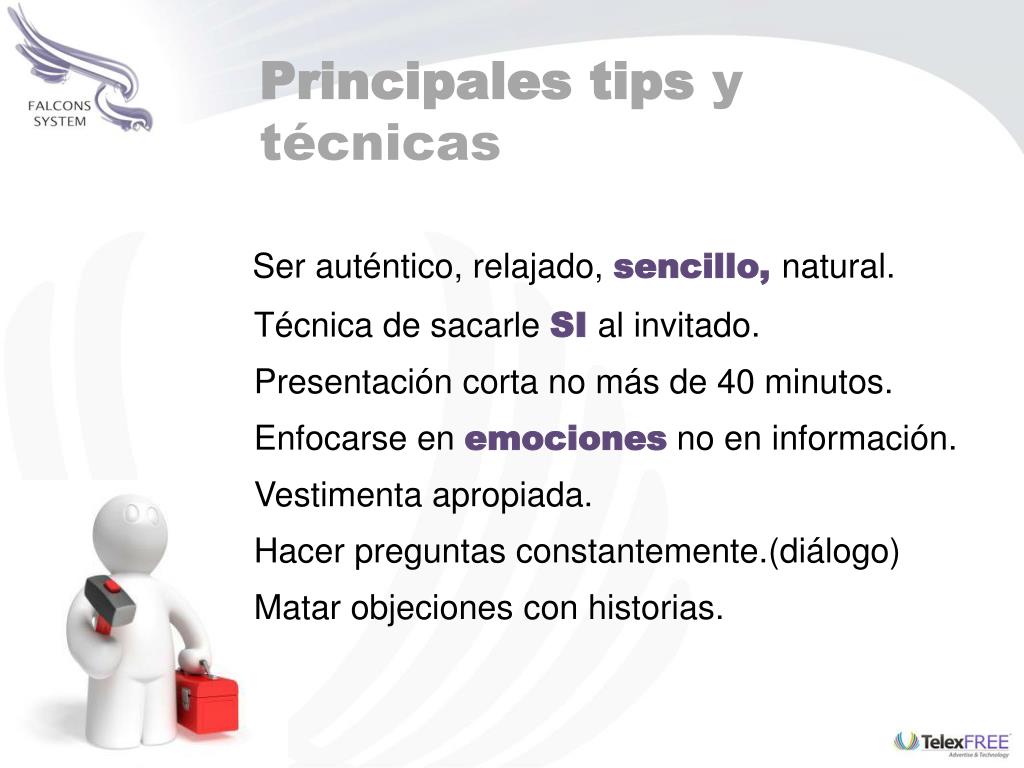 FALCONS SYSTEM

Principales tips y técnicas

Ser auténtico, relajado, sencillo, natural.

Técnica de sacarle SI al invitado.

Presentación corta no más de 40 minutos.

Enfocarse en emociones no en información.

Vestimenta apropiada.

Hacer preguntas constantemente.(diálogo)

Matar objeciones con historias.

TelexFREE
Advertise & Technology